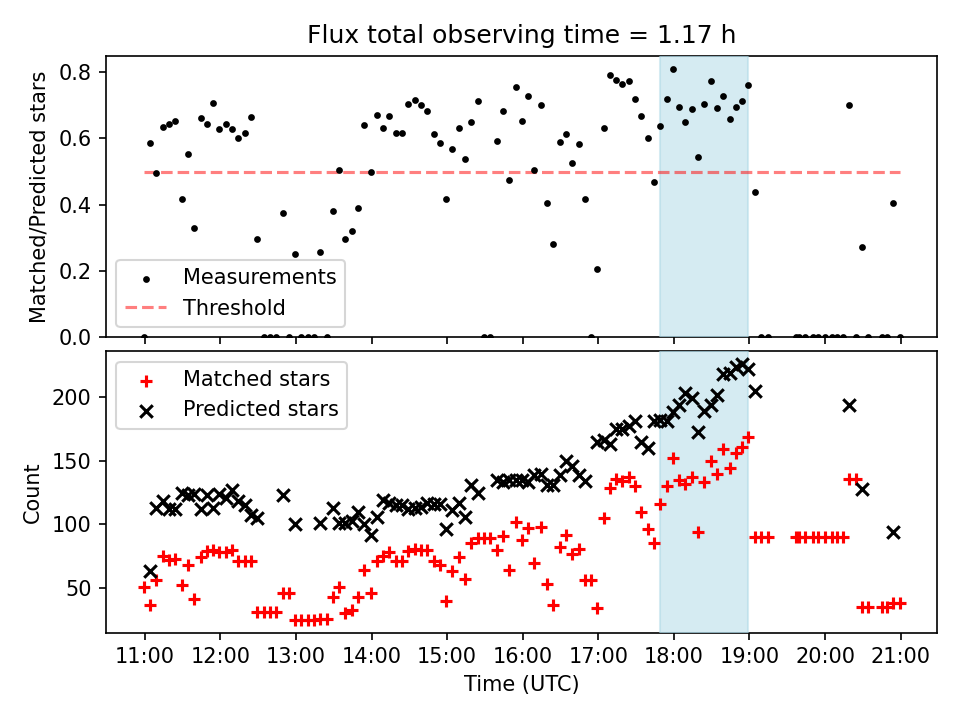 Flux total observing time = 1.17 h

Matched/Predicted stars

0.8
0.6
0.4
0.2
0.0

Measurements
Threshold

Count

200
150
100
50

Matched stars
Predicted stars

11:00 12:00 13:00 14:00 15:00 16:00 17:00 18:00 19:00 20:00 21:00

Time (UTC)